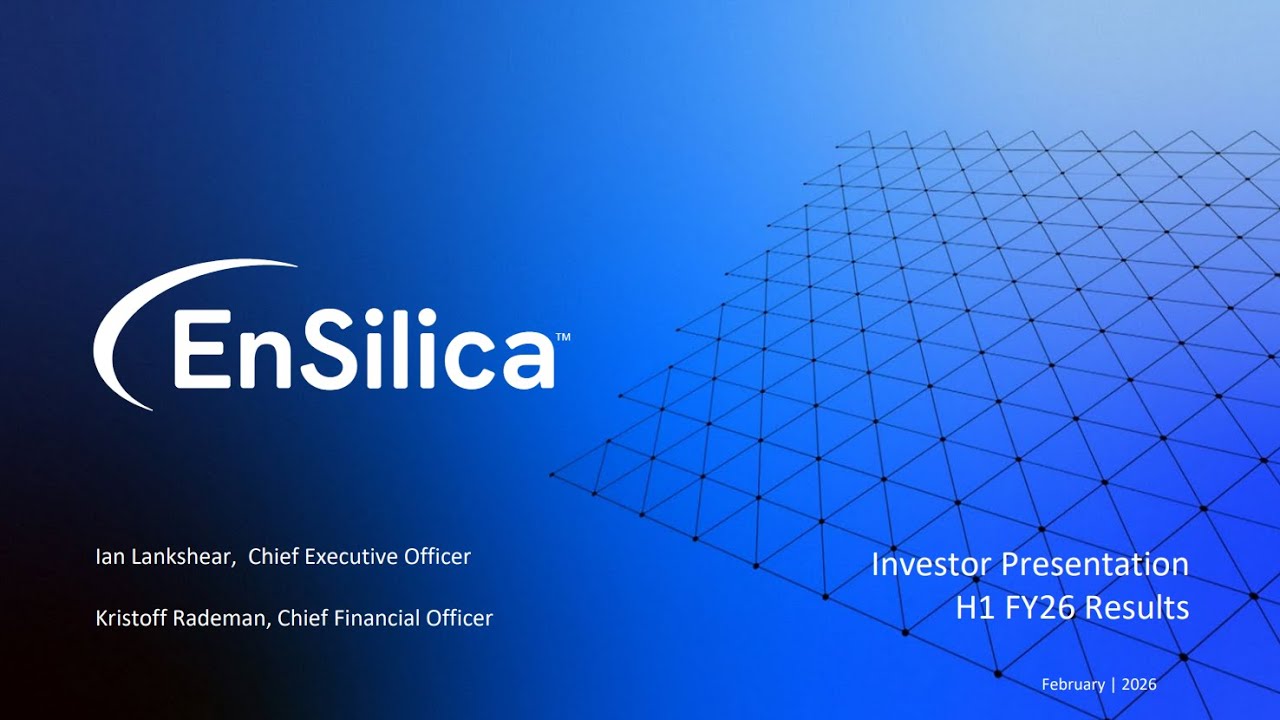 EnSilica™

Ian Lankshear, Chief Executive Officer

Kristoff Rademan, Chief Financial Officer

Investor Presentation
H1 FY26 Results

February | 2026